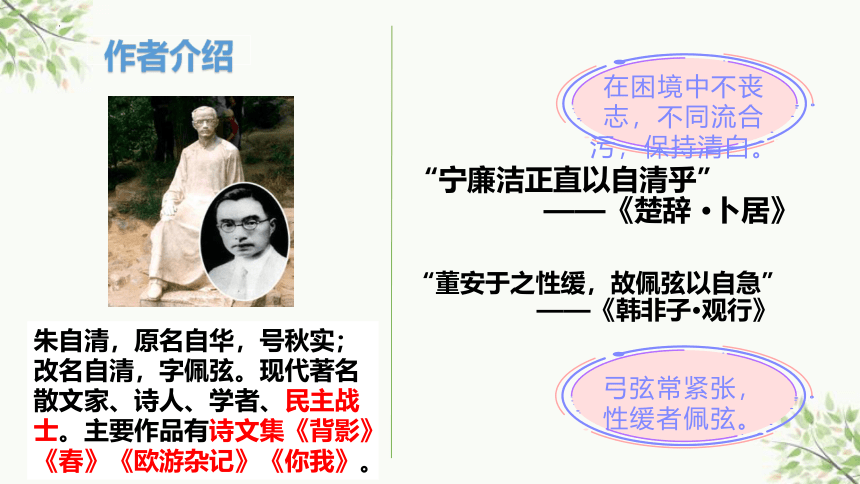 作者介绍

朱自清，原名自华，号秋实；改名自清，字佩弦。现代著名散文家、诗人、学者、民主战士。主要作品有诗文集《背影》《春》《欧游杂记》《你我》。

在困境中不丧志，不同流合污，保持清白。

“宁廉洁正直以自清乎”
——《楚辞 · 卜居》

“董安于之性缓，故佩弦以自急”
——《韩非子·观行》

弓弦常紧张，性缓者佩弦。